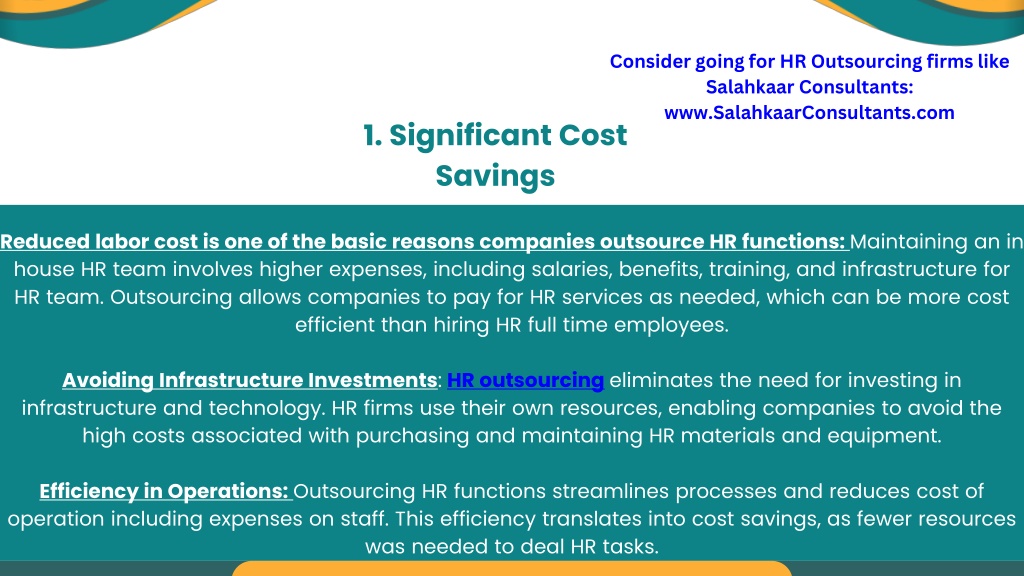 Consider going for HR Outsourcing firms like Salahkaar Consultants: www.SalahkaarConsultants.com

1. Significant Cost Savings

Reduced labor cost is one of the basic reasons companies outsource HR functions: Maintaining an in house HR team involves higher expenses, including salaries, benefits, training, and infrastructure for HR team. Outsourcing allows companies to pay for HR services as needed, which can be more cost efficient than hiring HR full time employees.

Avoiding Infrastructure Investments: HR outsourcing eliminates the need for investing in infrastructure and technology. HR firms use their own resources, enabling companies to avoid the high costs associated with purchasing and maintaining HR materials and equipment.

Efficiency in Operations: Outsourcing HR functions streamlines processes and reduces cost of operation including expenses on staff. This efficiency translates into cost savings, as fewer resources was needed to deal HR tasks.